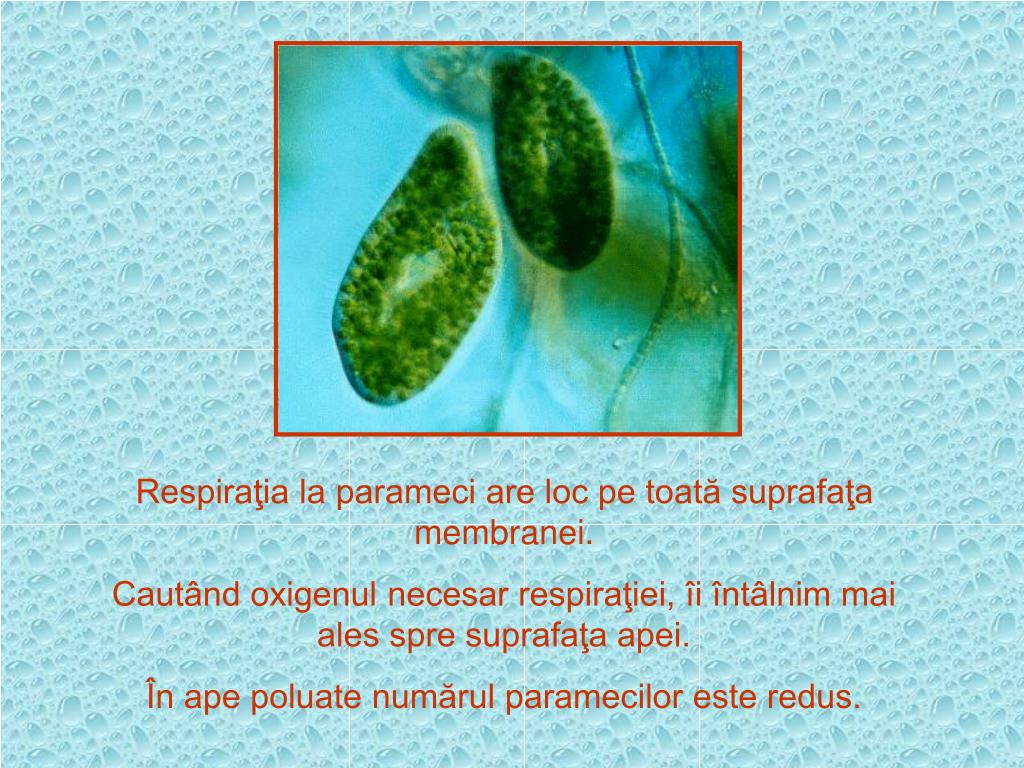 Respiraţia la parameci are loc pe toată suprafaţa membranei.

Cautând oxigenul necesar respiraţiei, îi întâlnim mai ales spre suprafaţa apei.

În ape poluate numărul paramecilor este redus.